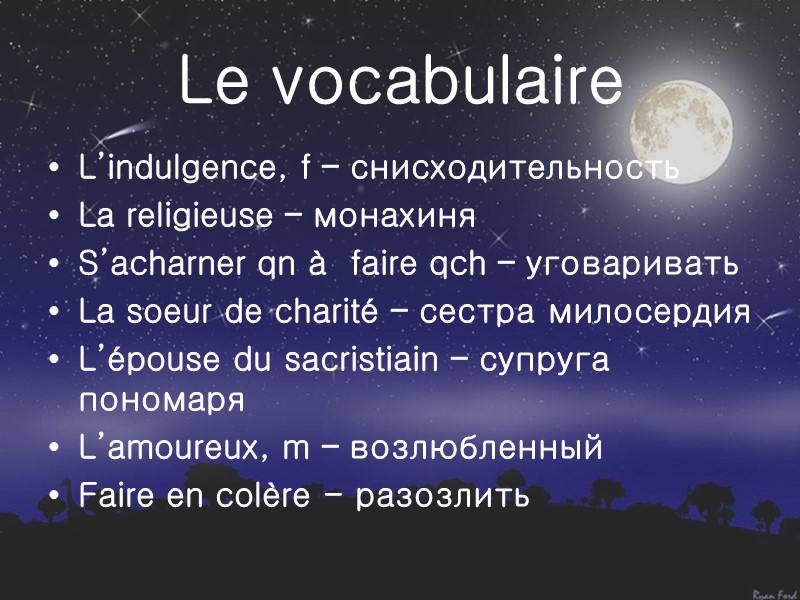 Le vocabulaire

• L'indulgence, f – снисходительность
• La religieuse – монахиня
• S'acharner qn à faire qch – уговаривать
• La soeur de charité – сестра милосердия
• L'épouse du sacristiain – супруга пономаря
• L'amoureux, m – возлюбленный
• Faire en colère – разозлить

Ryan Ford